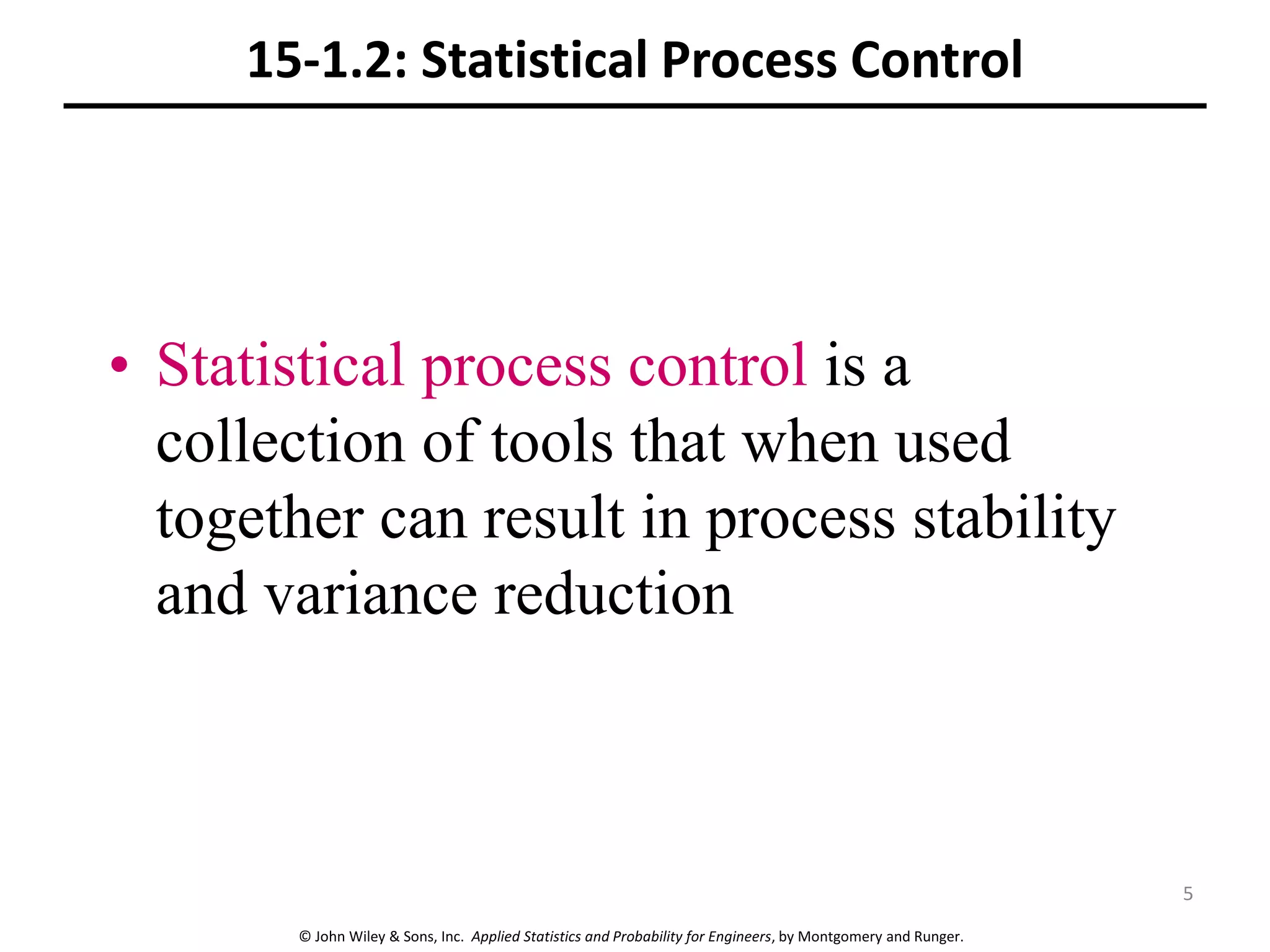 15-1.2: Statistical Process Control

• Statistical process control is a collection of tools that when used together can result in process stability and variance reduction

5

© John Wiley & Sons, Inc. Applied Statistics and Probability for Engineers, by Montgomery and Runger.